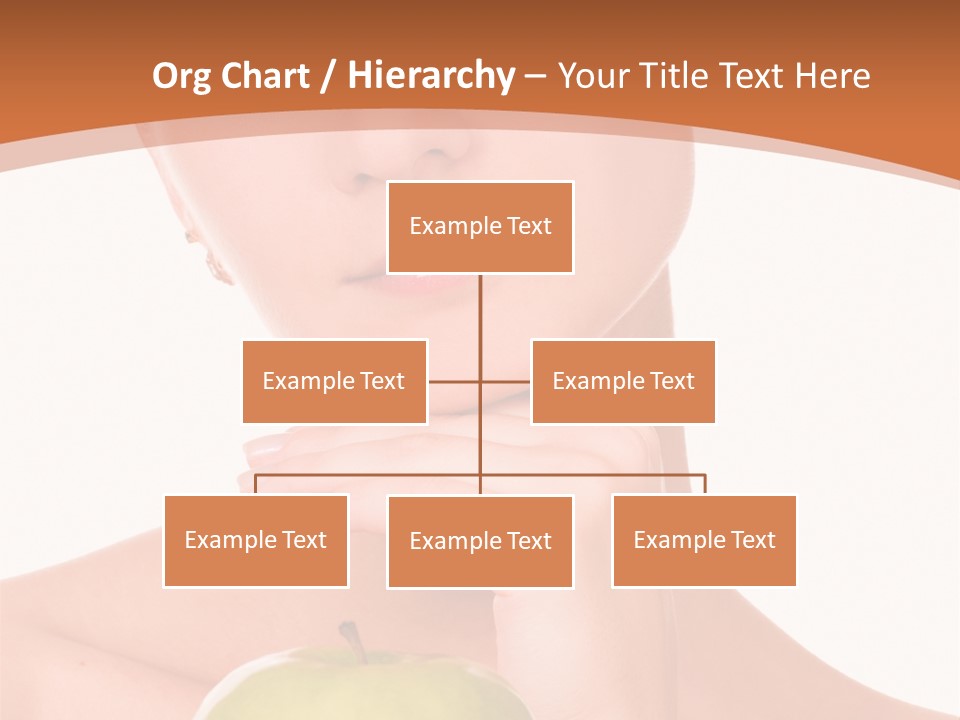 Org Chart / Hierarchy – Your Title Text Here

Example Text

Example Text

Example Text

Example Text

Example Text

Example Text